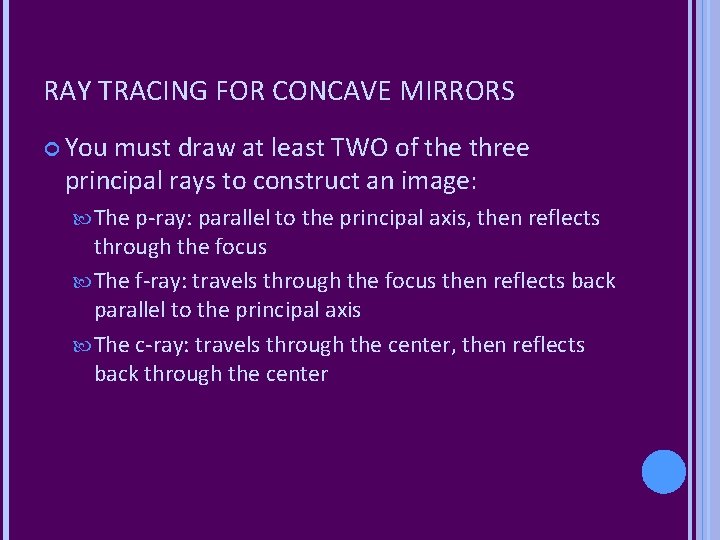 RAY TRACING FOR CONCAVE MIRRORS

You must draw at least TWO of the three principal rays to construct an image:

The p-ray: parallel to the principal axis, then reflects through the focus

The f-ray: travels through the focus then reflects back parallel to the principal axis

The c-ray: travels through the center, then reflects back through the center